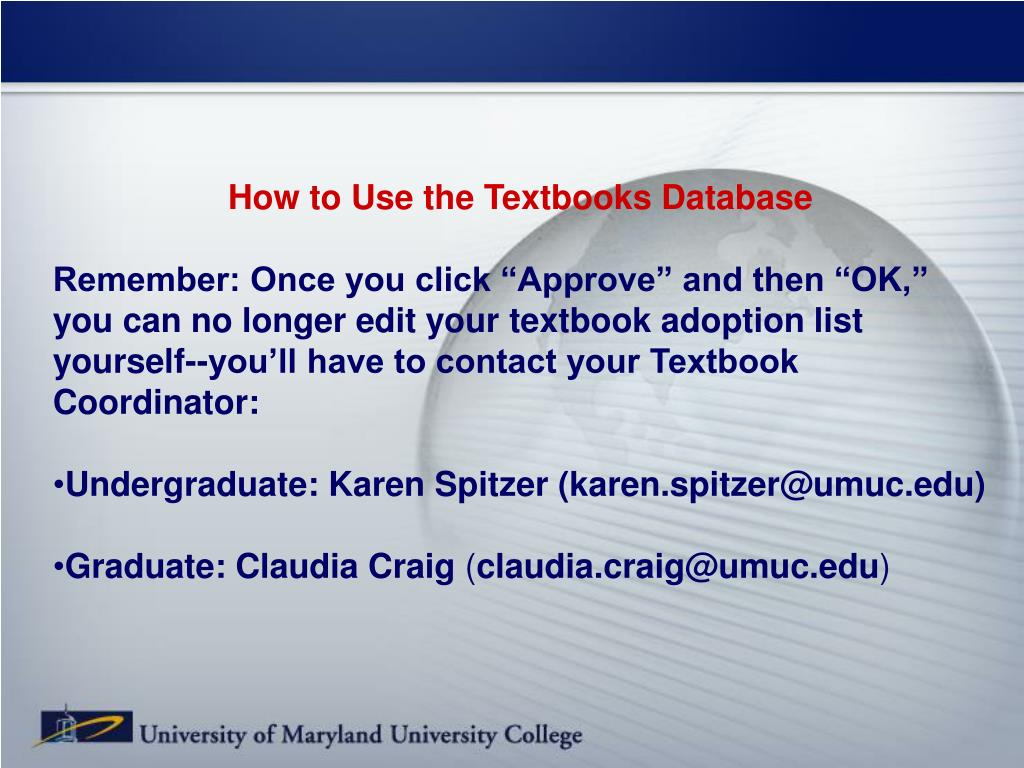 How to Use the Textbooks Database

Remember: Once you click “Approve” and then “OK,” you can no longer edit your textbook adoption list yourself--you’ll have to contact your Textbook Coordinator:

•Undergraduate: Karen Spitzer (karen.spitzer@umuc.edu)

•Graduate: Claudia Craig (claudia.craig@umuc.edu)

University of Maryland University College